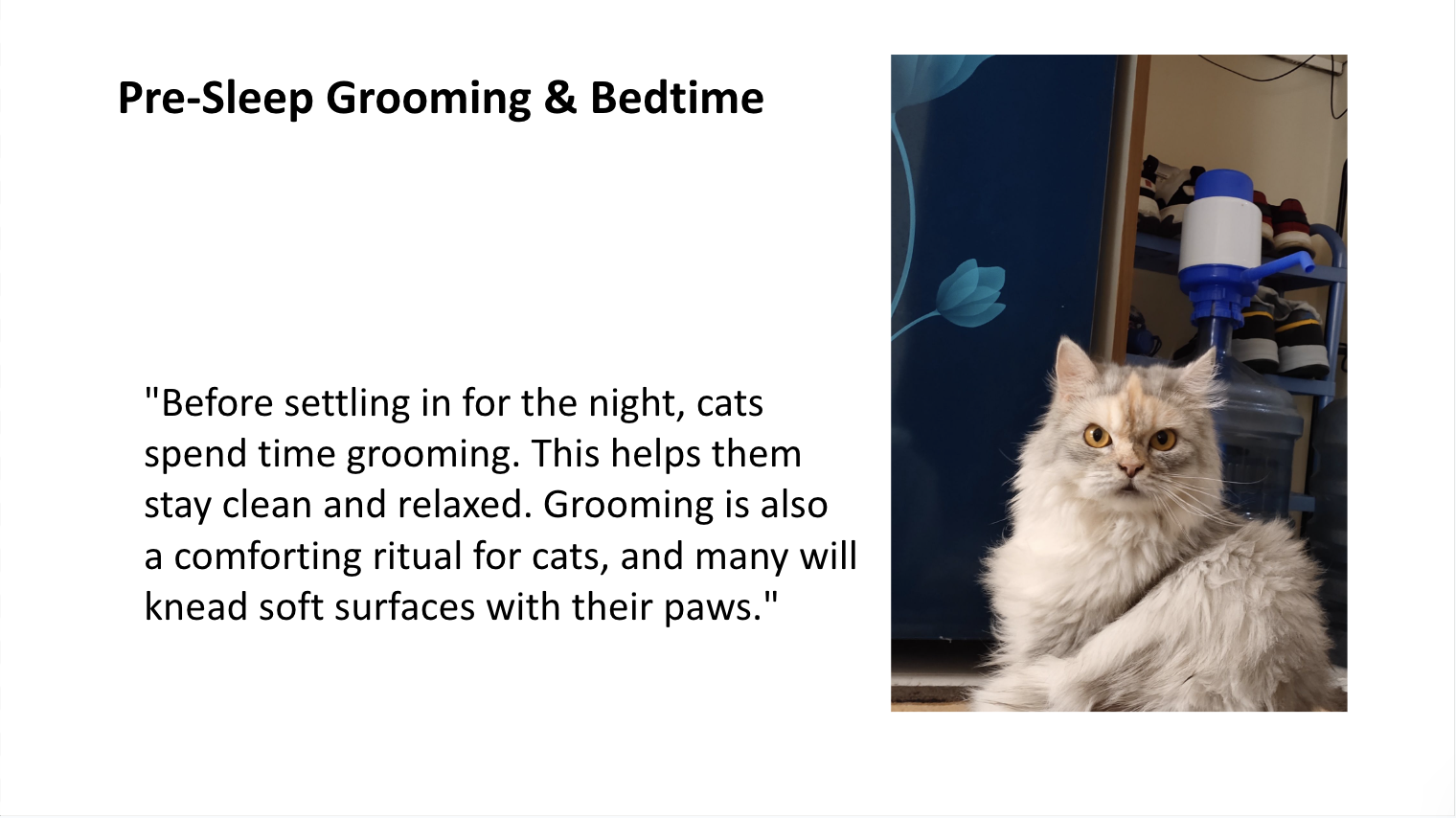 Pre-Sleep Grooming & Bedtime

"Before settling in for the night, cats spend time grooming. This helps them stay clean and relaxed. Grooming is also a comforting ritual for cats, and many will knead soft surfaces with their paws."